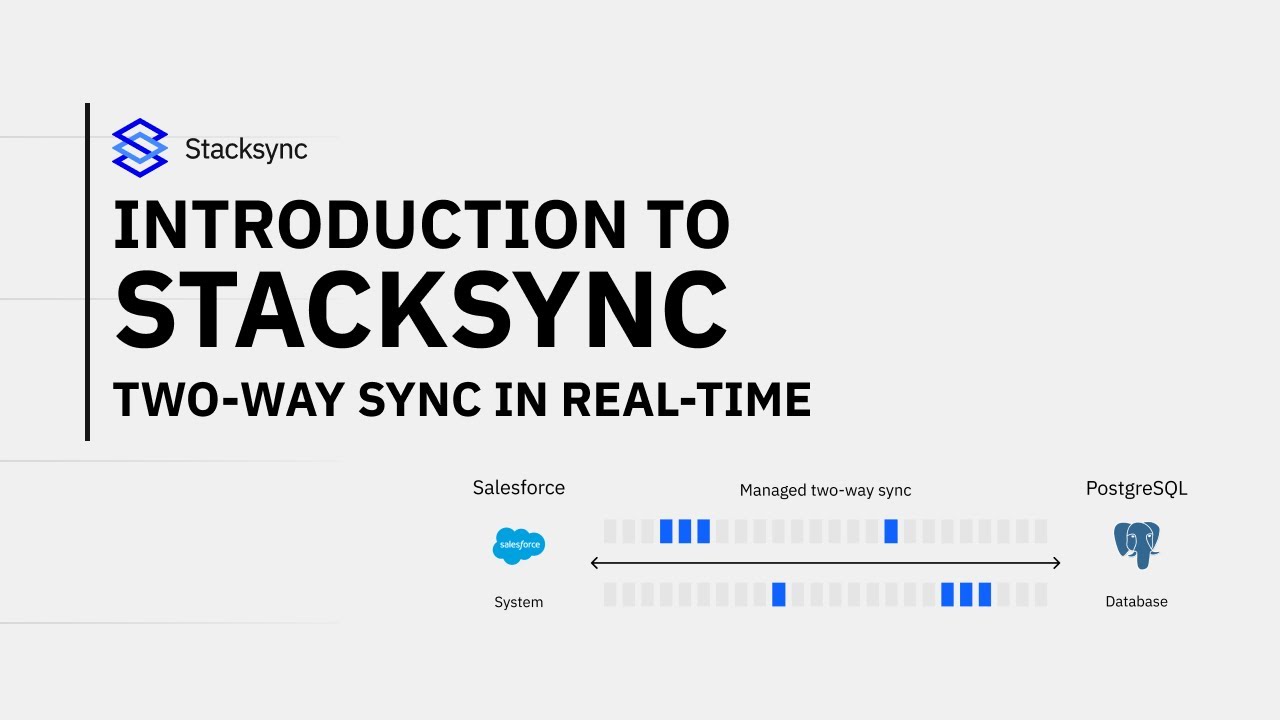 Stacksync

INTRODUCTION TO
STACKSYNC
TWO-WAY SYNC IN REAL-TIME

Salesforce
salesforce
System

Managed two-way sync

PostgreSQL
Database